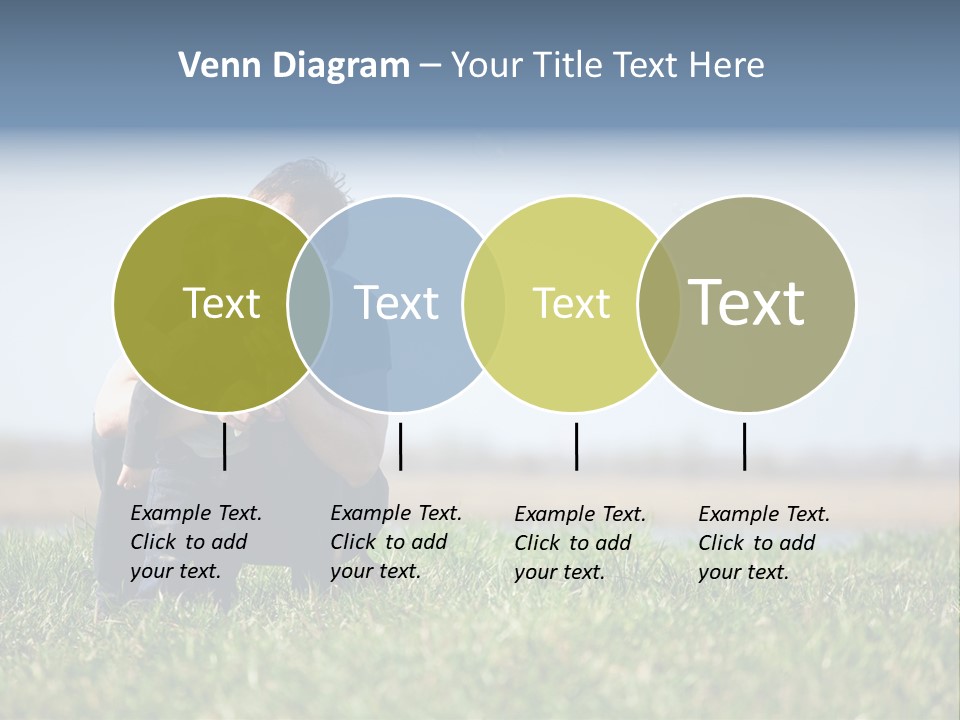 Venn Diagram – Your Title Text Here

Text

Text

Text

Text

Example Text. Click to add your text.

Example Text. Click to add your text.

Example Text. Click to add your text.

Example Text. Click to add your text.